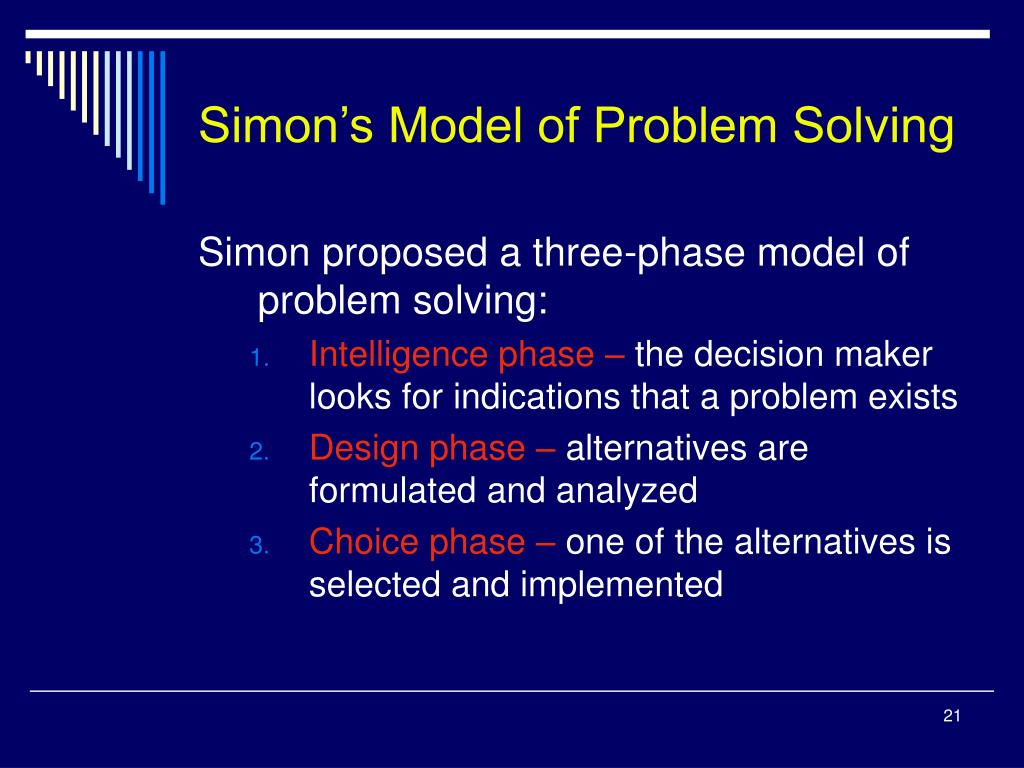 Simon’s Model of Problem Solving

Simon proposed a three-phase model of problem solving:

1. Intelligence phase – the decision maker looks for indications that a problem exists
2. Design phase – alternatives are formulated and analyzed
3. Choice phase – one of the alternatives is selected and implemented

21